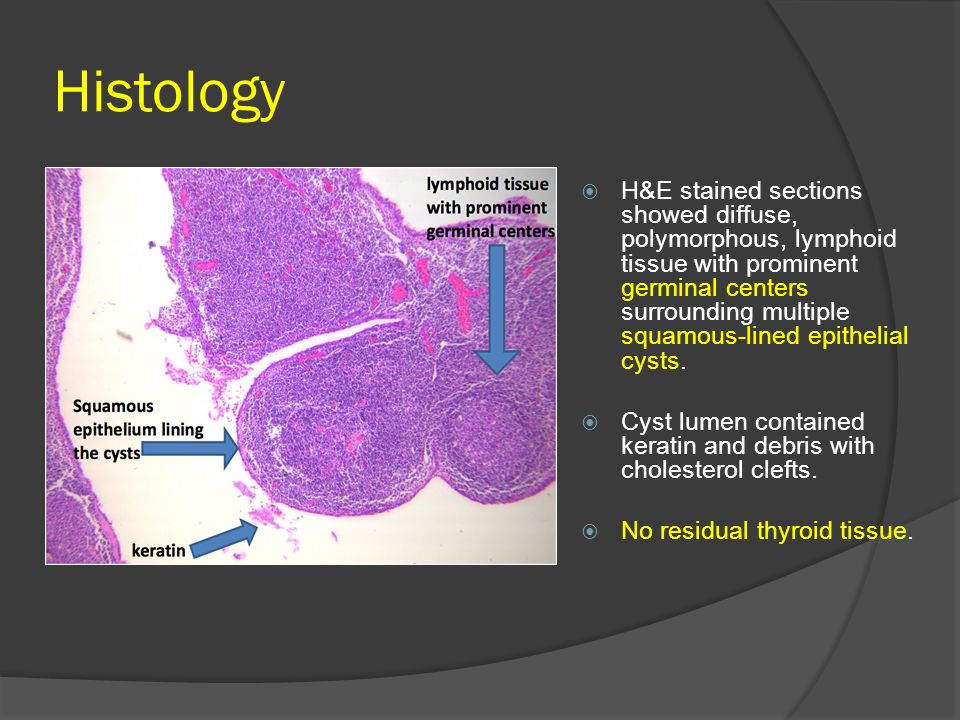 Histology

lymphoid tissue with prominent germinal centers

Squamous epithelium lining the cysts

keratin

H&E stained sections showed diffuse, polymorphous, lymphoid tissue with prominent germinal centers surrounding multiple squamous-lined epithelial cysts.

Cyst lumen contained keratin and debris with cholesterol clefts.

No residual thyroid tissue.